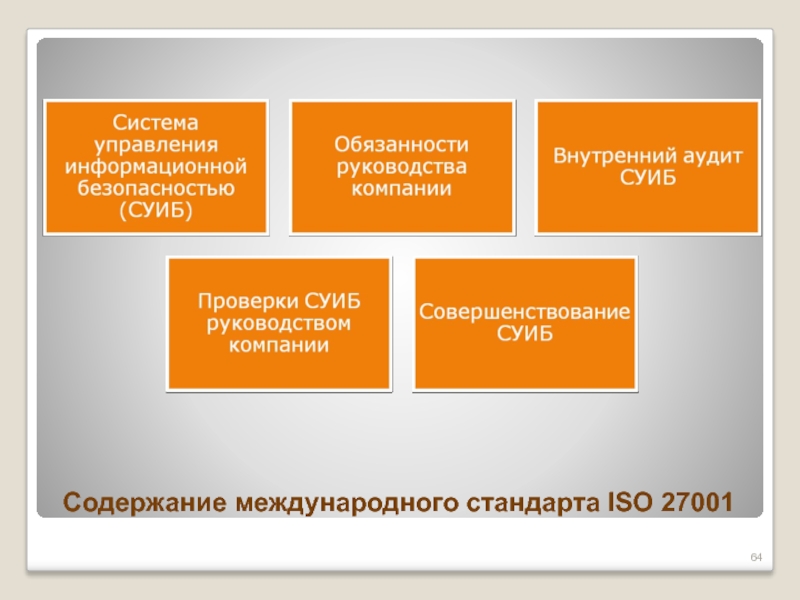 Система управления информационной безопасностью (СУИБ)

Обязанности руководства компании

Внутренний аудит СУИБ

Проверки СУИБ руководством компании

Совершенствование СУИБ

Содержание международного стандарта ISO 27001

64